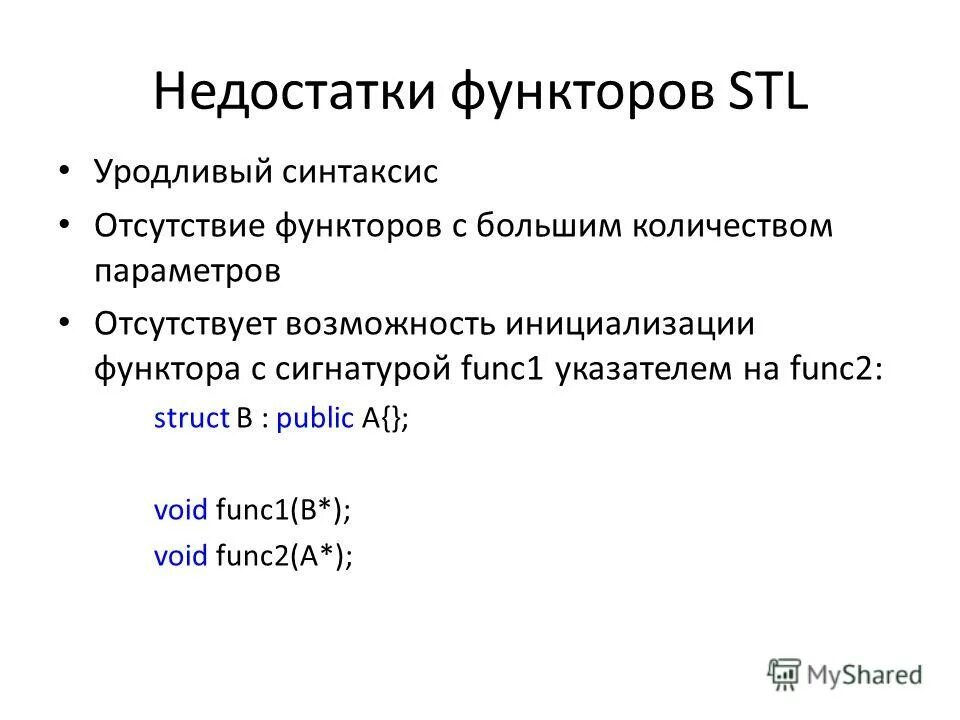 Недостатки функторов STL

• Уродливый синтаксис
• Отсутствие функторов с большим количеством параметров
• Отсутствует возможность инициализации функтора с сигнатурой func1 указателем на func2:

struct B : public A{};

void func1(B*);
void func2(A*);

MyShared